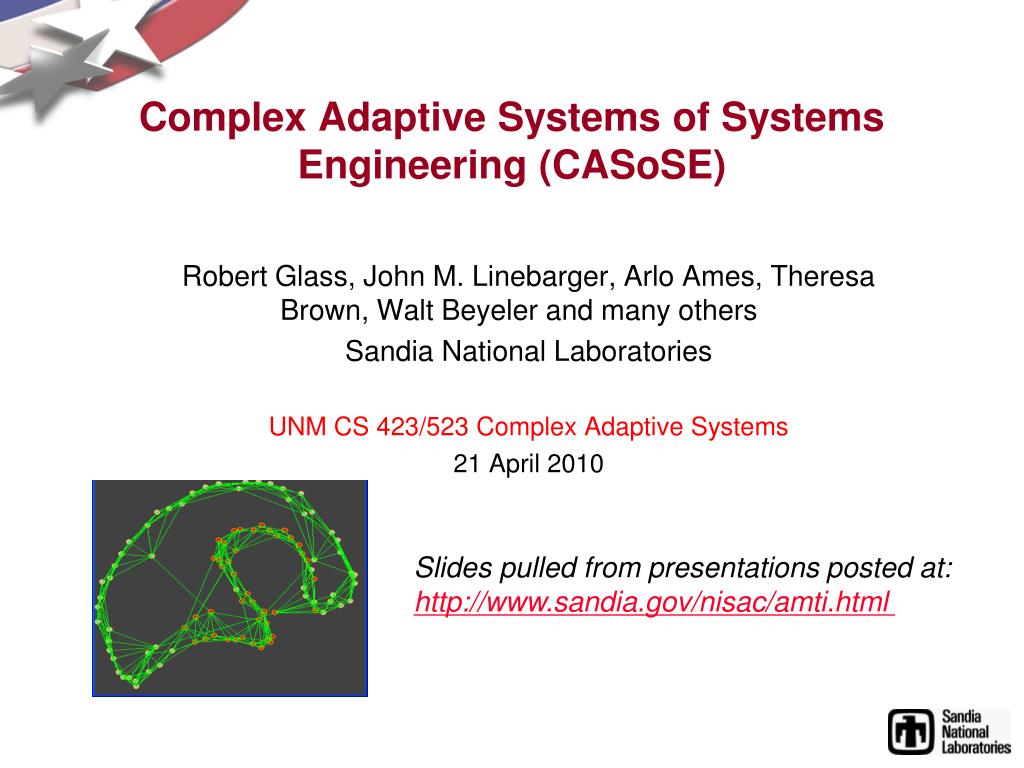 Complex Adaptive Systems of Systems Engineering (CASoSE)

Robert Glass, John M. Linebarger, Arlo Ames, Theresa Brown, Walt Beyeler and many others

Sandia National Laboratories

UNM CS 423/523 Complex Adaptive Systems

21 April 2010

Slides pulled from presentations posted at:
http://www.sandia.gov/nisac/amti.html

Sandia National Laboratories